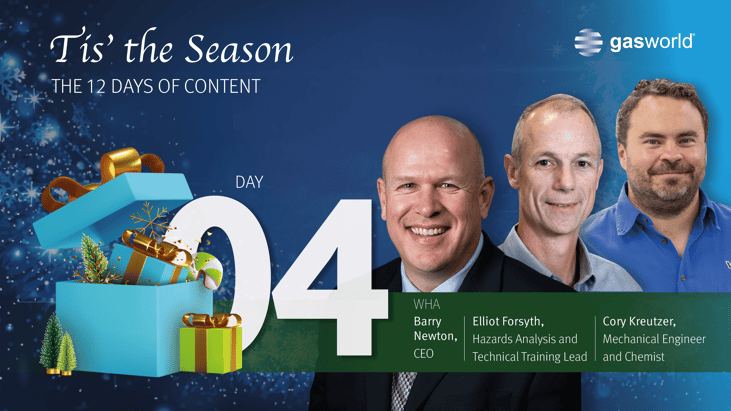 T'is' the Season
THE 12 DAYS OF CONTENT

gasworld

DAY
04

WHA
Barry Newton, CEO

Elliot Forsyth, Hazards Analysis and Technical Training Lead

Cory Kreutzer, Mechanical Engineer and Chemist